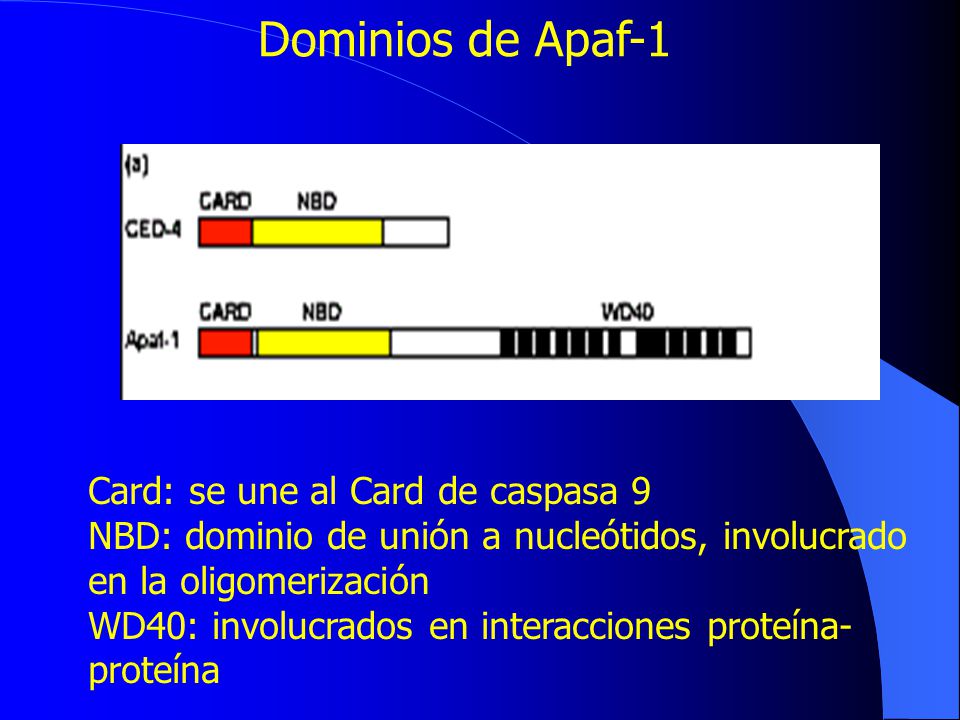 Dominios de Apaf-1

(a)

CARD NBD

CED-4

CARD NBD WD40

Apaf-1

Card: se une al Card de caspasa 9
NBD: dominio de unión a nucleótidos, involucrado en la oligomerización
WD40: involucrados en interacciones proteína-proteína